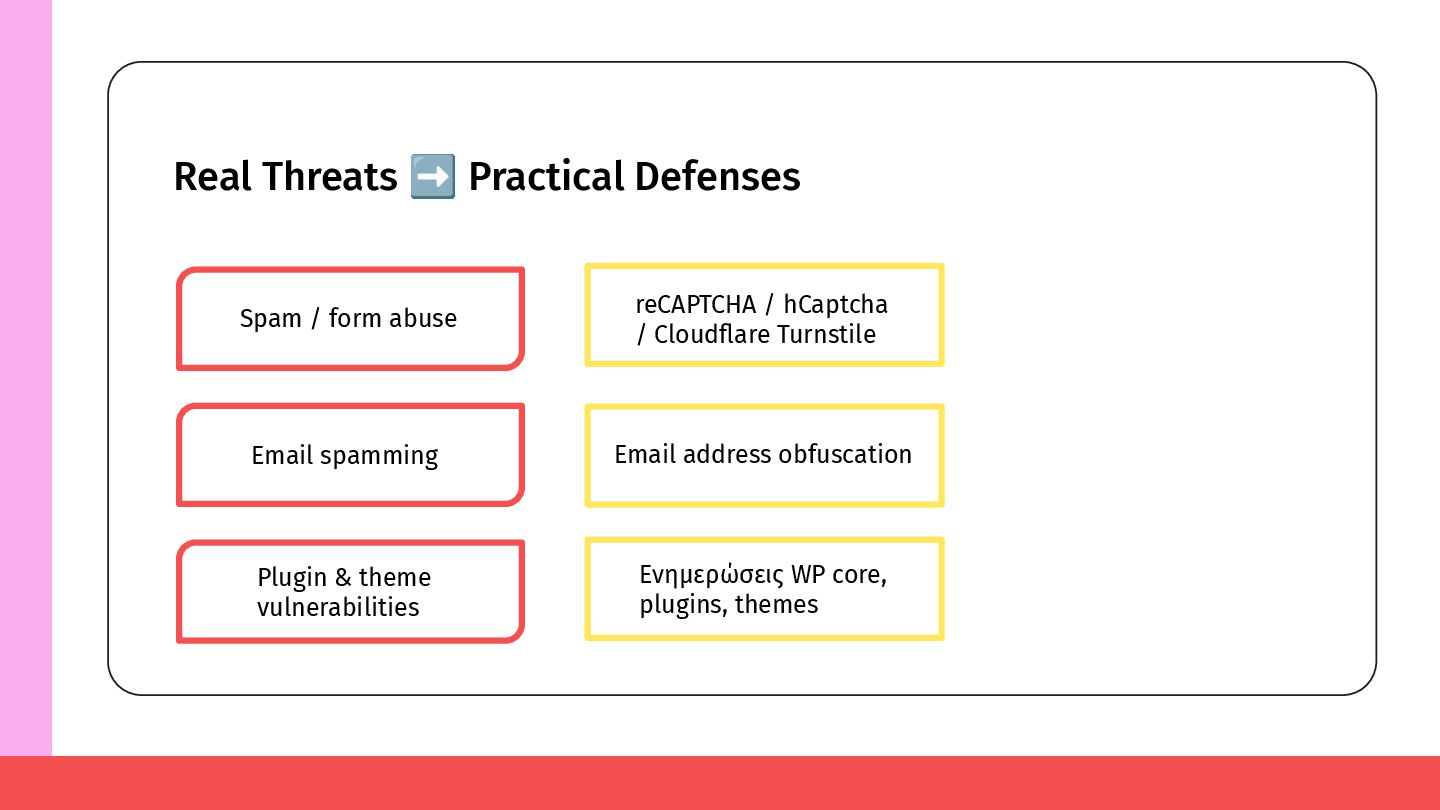 Real Threats ➡️ Practical Defenses

Spam / form abuse

reCAPTCHA / hCaptcha / Cloudflare Turnstile

Email spamming

Email address obfuscation

Plugin & theme vulnerabilities

Ενημερώσεις WP core, plugins, themes